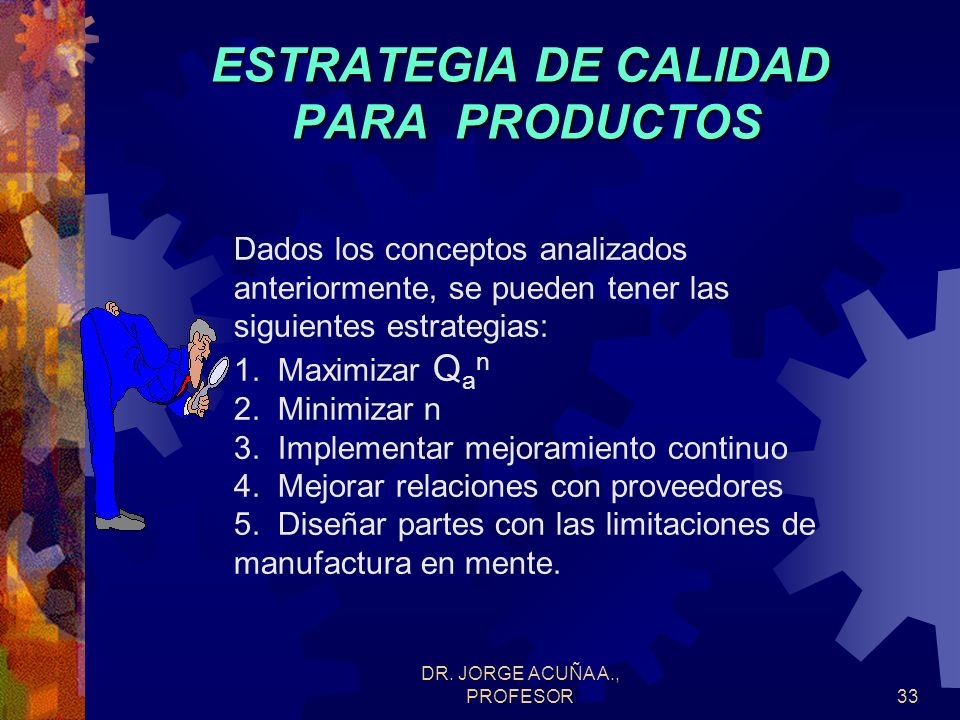 ESTRATEGIA DE CALIDAD PARA PRODUCTOS

Dados los conceptos analizados anteriormente, se pueden tener las siguientes estrategias:
1. Maximizar $Q_a^n$
2. Minimizar n
3. Implementar mejoramiento continuo
4. Mejorar relaciones con proveedores
5. Diseñar partes con las limitaciones de manufactura en mente.

DR. JORGE ACUÑA A., PROFESOR

33